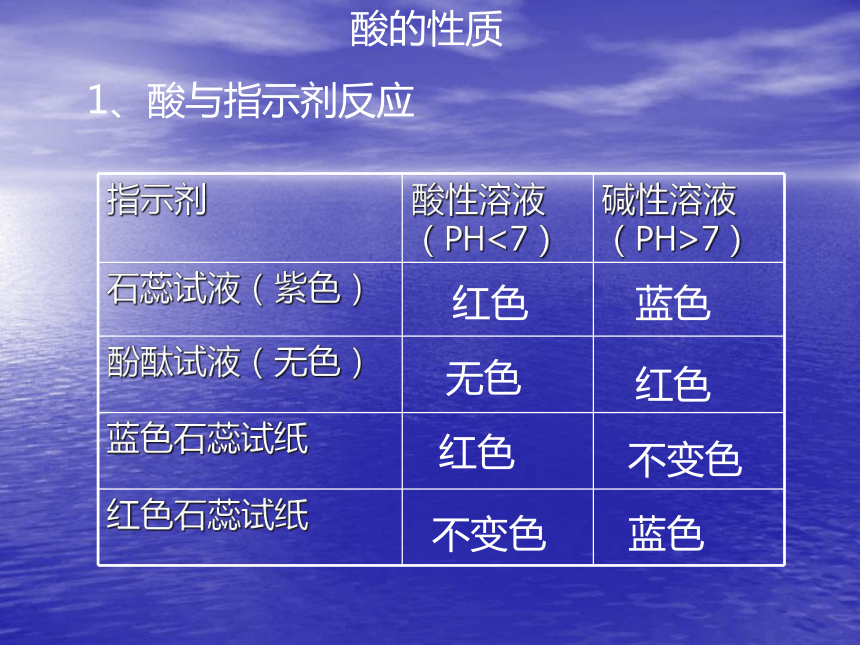 酸的性质

1、酸与指示剂反应

| 指示剂 | 酸性溶液（PH<7） | 碱性溶液（PH>7） |
|---|---|---|
| 石蕊试液（紫色） | 红色 | 蓝色 |
| 酚酞试液（无色） | 无色 | 红色 |
| 蓝色石蕊试纸 | 红色 | 不变色 |
| 红色石蕊试纸 | 不变色 | 蓝色 |